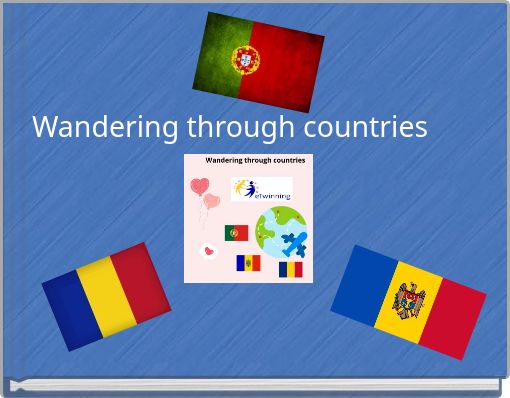 Wandering through countries

Wandering through countries

eTwinning